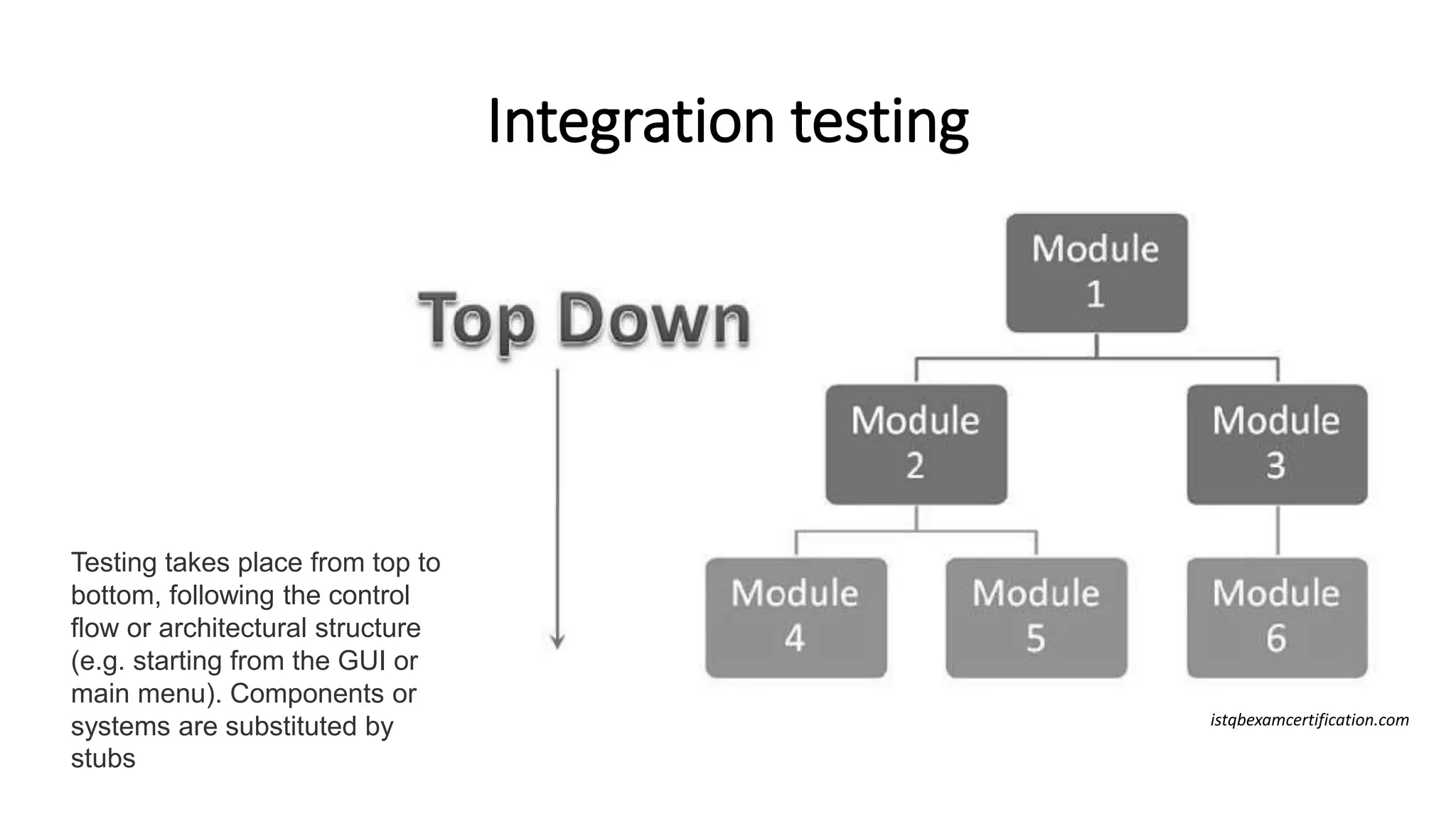 Integration testing

Top Down

Module 1

Module 2

Module 3

Module 4

Module 5

Module 6

Testing takes place from top to bottom, following the control flow or architectural structure (e.g. starting from the GUI or main menu). Components or systems are substituted by stubs

istqbexamcertification.com